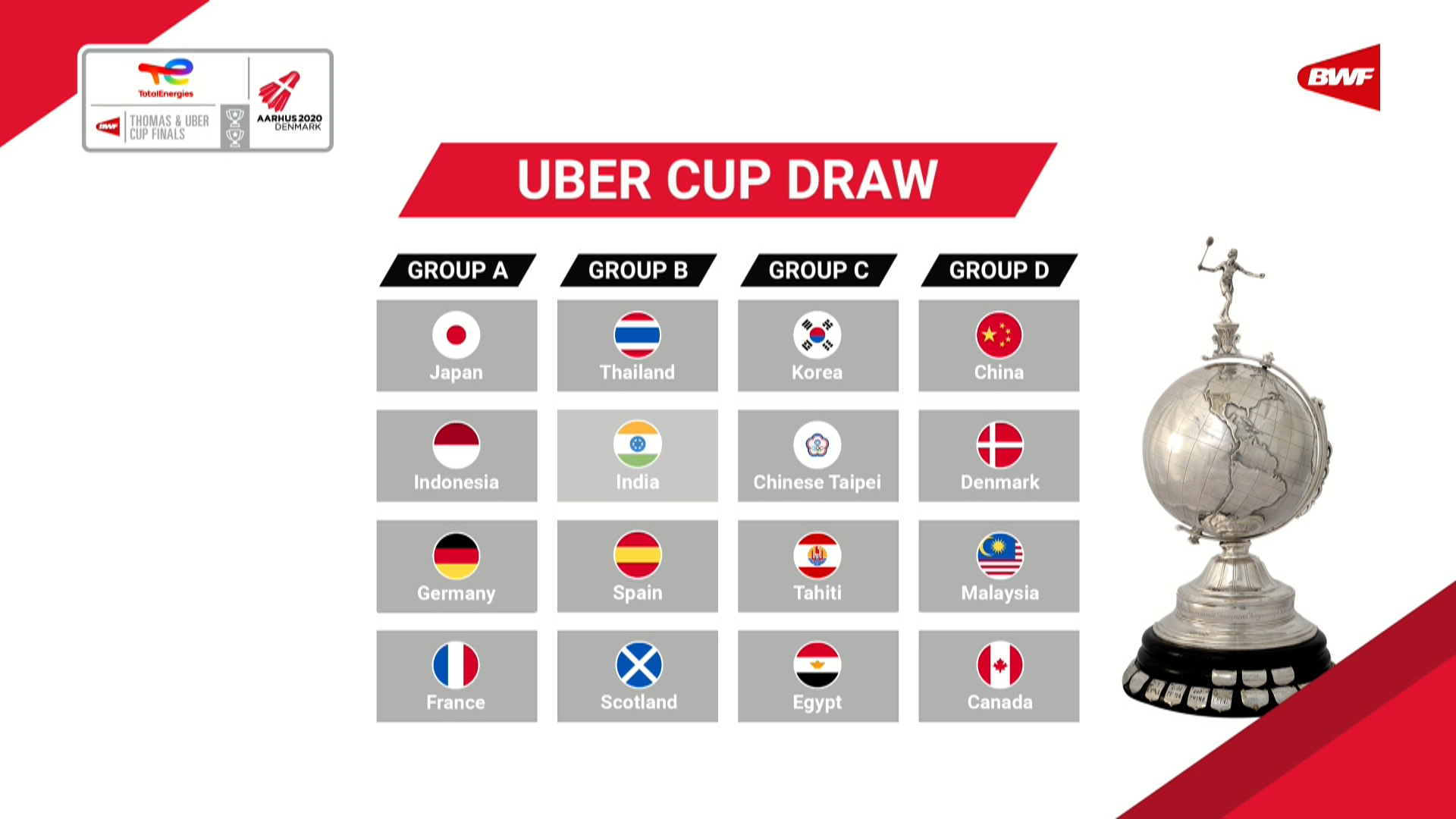 TotalEnergies
BWF THOMAS & UBER CUP FINALS
AARHUS 2020 DENMARK

BWF

UBER CUP DRAW

| GROUP A | GROUP B | GROUP C | GROUP D |
|---|---|---|---|
| Japan | Thailand | Korea | China |
| Indonesia | India | Chinese Taipei | Denmark |
| Germany | Spain | Tahiti | Malaysia |
| France | Scotland | Egypt | Canada |